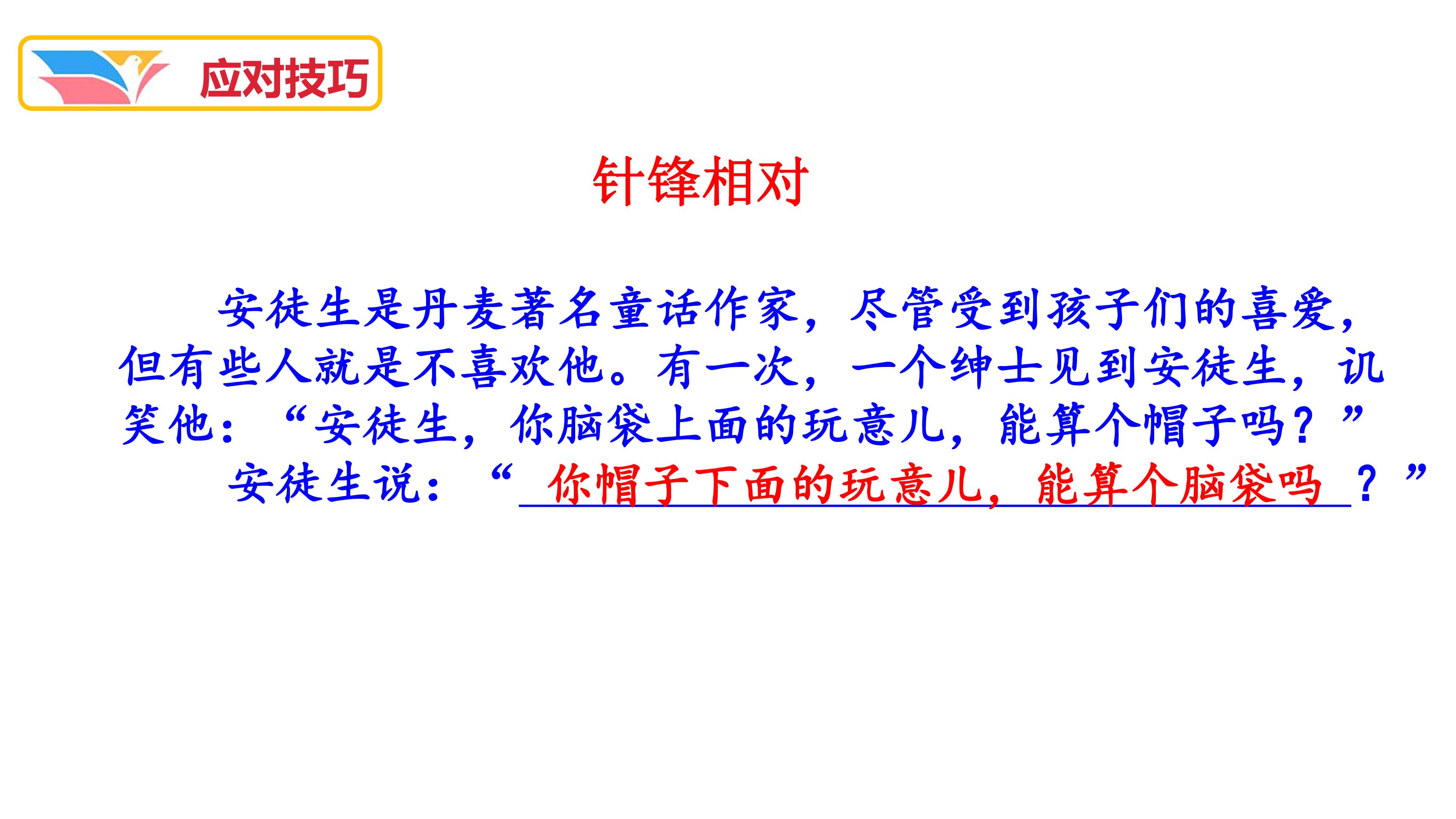 应对技巧

针锋相对

安徒生是丹麦著名童话作家，尽管受到孩子们的喜爱，但有些人就是不喜欢他。有一次，一个绅士见到安徒生，讥笑他：“安徒生，你脑袋上面的玩意儿，能算个帽子吗？”

安徒生说：“你帽子下面的玩意儿，能算个脑袋吗？”